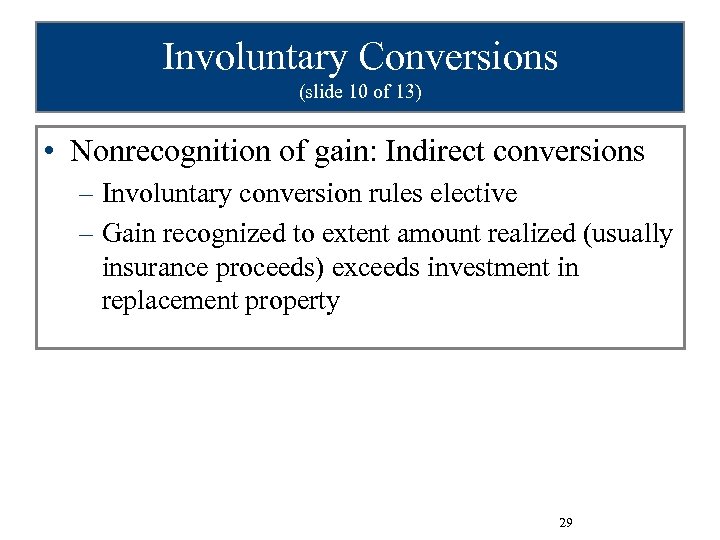 Involuntary Conversions
(slide 10 of 13)

• Nonrecognition of gain: Indirect conversions
– Involuntary conversion rules elective
– Gain recognized to extent amount realized (usually insurance proceeds) exceeds investment in replacement property

29